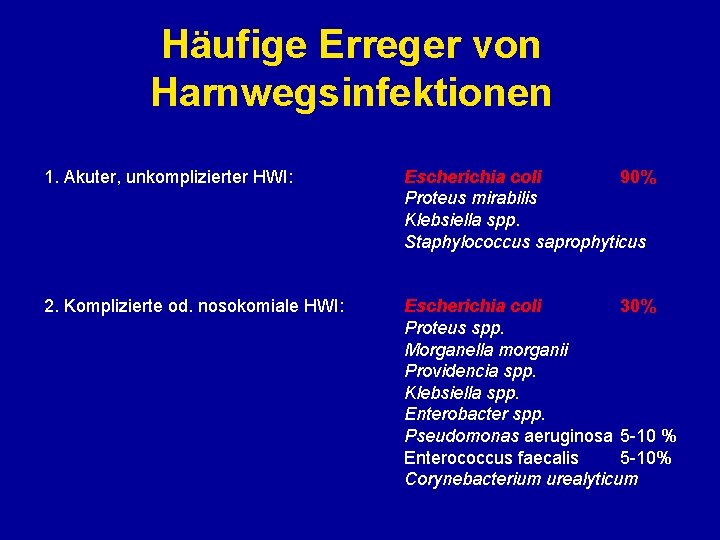 Häufige Erreger von Harnwegsinfektionen

1. Akuter, unkomplizierter HWI:

Escherichia coli 90%
Proteus mirabilis
Klebsiella spp.
Staphylococcus saprophyticus

2. Komplizierte od. nosokomiale HWI:

Escherichia coli 30%
Proteus spp.
Morganella morganii
Providencia spp.
Klebsiella spp.
Enterobacter spp.
Pseudomonas aeruginosa 5-10 %
Enterococcus faecalis 5-10%
Corynebacterium urealyticum